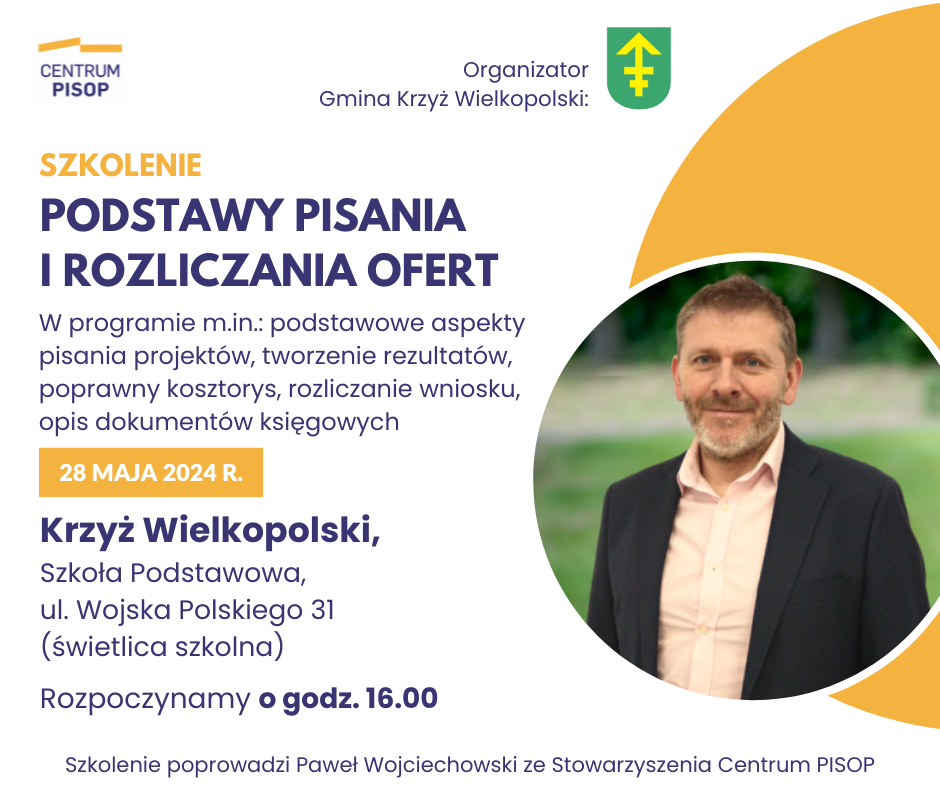 CENTRUM PISOP

Organizator
Gmina Krzyż Wielkopolski:

SZKOLENIE

PODSTAWY PISANIA I ROZLICZANIA OFERT

W programie m.in.: podstawowe aspekty pisania projektów, tworzenie rezultatów, poprawny kosztorys, rozliczanie wniosku, opis dokumentów księgowych

28 MAJA 2024 R.

Krzyż Wielkopolski,
Szkoła Podstawowa,
ul. Wojska Polskiego 31
(świetlica szkolna)

Rozpoczynamy o godz. 16.00

Szkolenie poprowadzi Paweł Wojciechowski ze Stowarzyszenia Centrum PISOP